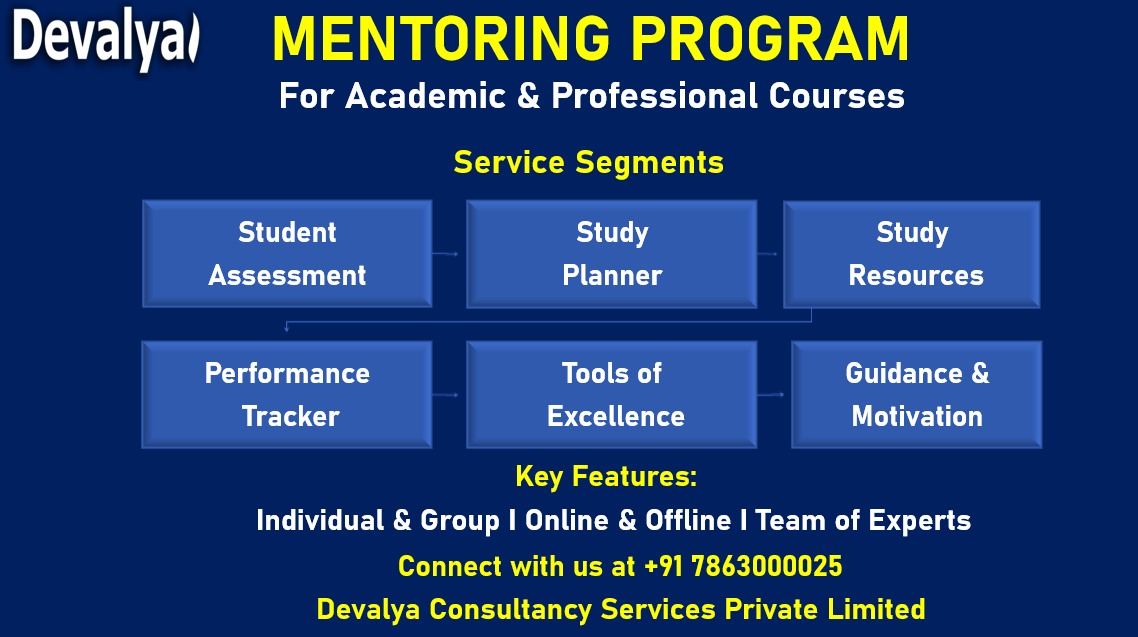 Devalya

MENTORING PROGRAM

For Academic & Professional Courses

Service Segments

Student Assessment

Study Planner

Study Resources

Performance Tracker

Tools of Excellence

Guidance & Motivation

Key Features:

Individual & Group I Online & Offline I Team of Experts

Connect with us at +91 7863000025

Devalya Consultancy Services Private Limited